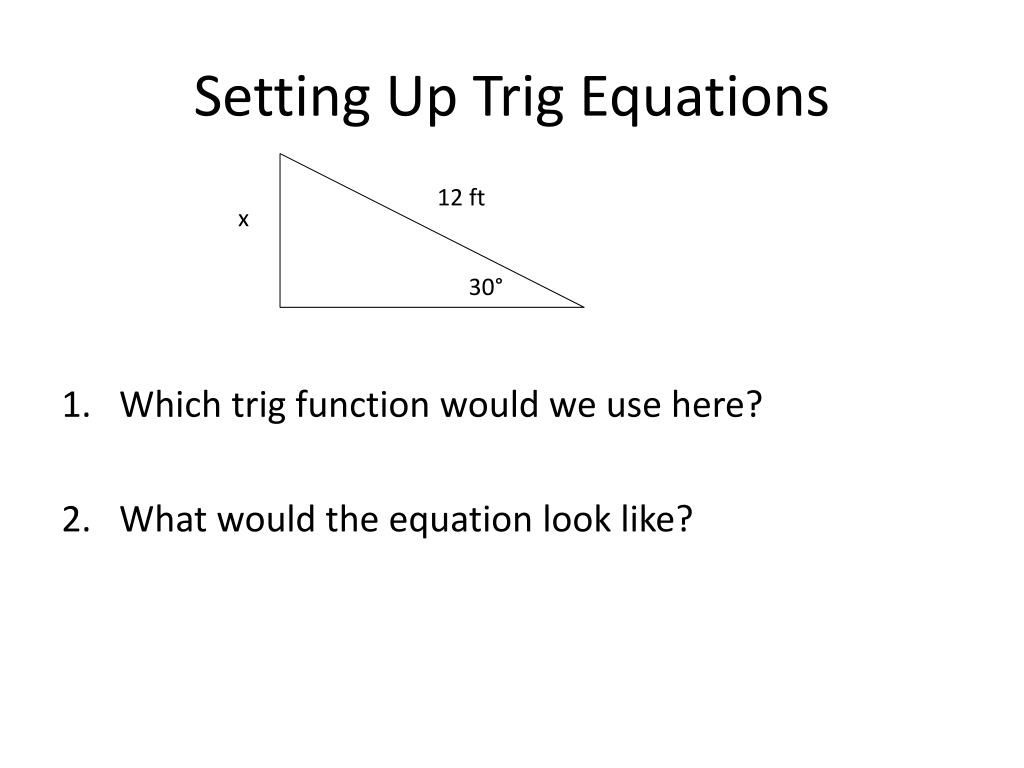 Setting Up Trig Equations

12 ft

x

30°

1. Which trig function would we use here?

2. What would the equation look like?